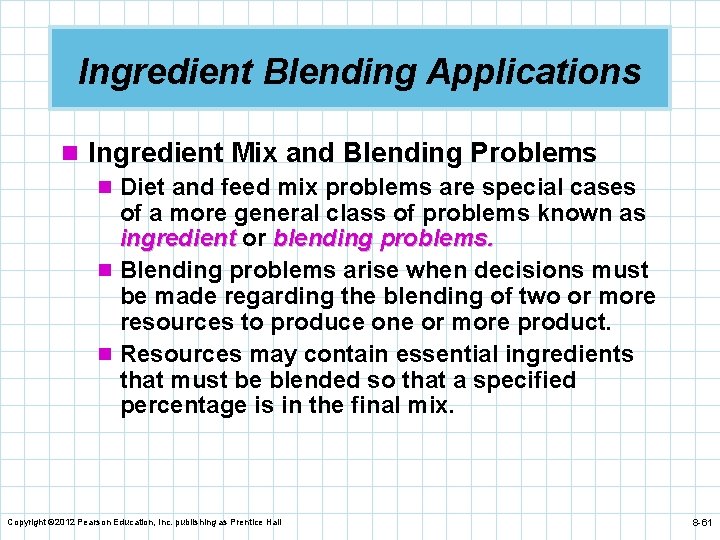 Ingredient Blending Applications

Ingredient Mix and Blending Problems

Diet and feed mix problems are special cases of a more general class of problems known as ingredient or blending problems.

Blending problems arise when decisions must be made regarding the blending of two or more resources to produce one or more product.

Resources may contain essential ingredients that must be blended so that a specified percentage is in the final mix.

Copyright ©2012 Pearson Education, Inc. publishing as Prentice Hall

8-61